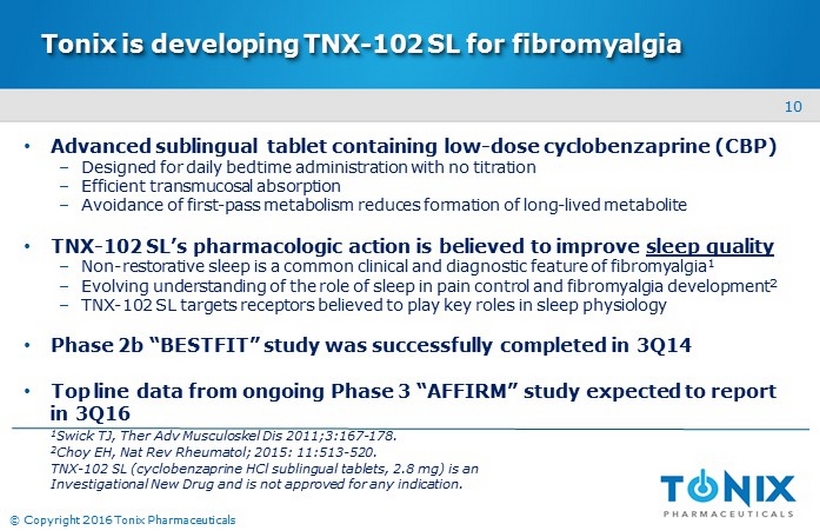 Tonix is developing TNX-102 SL for fibromyalgia

10

• Advanced sublingual tablet containing low-dose cyclobenzaprine (CBP)
– Designed for daily bedtime administration with no titration
– Efficient transmucosal absorption
– Avoidance of first-pass metabolism reduces formation of long-lived metabolite

• TNX-102 SL's pharmacologic action is believed to improve sleep quality
– Non-restorative sleep is a common clinical and diagnostic feature of fibromyalgia$^1$
– Evolving understanding of the role of sleep in pain control and fibromyalgia development$^2$
– TNX-102 SL targets receptors believed to play key roles in sleep physiology

• Phase 2b "BESTFIT" study was successfully completed in 3Q14

• Top line data from ongoing Phase 3 "AFFIRM" study expected to report in 3Q16

$^1$Swick TJ, Ther Adv Musculoskel Dis 2011;3:167-178.
$^2$Choy EH, Nat Rev Rheumatol; 2015: 11:513-520.
TNX-102 SL (cyclobenzaprine HCl sublingual tablets, 2.8 mg) is an Investigational New Drug and is not approved for any indication.

TONIX
PHARMACEUTICALS

© Copyright 2016 Tonix Pharmaceuticals